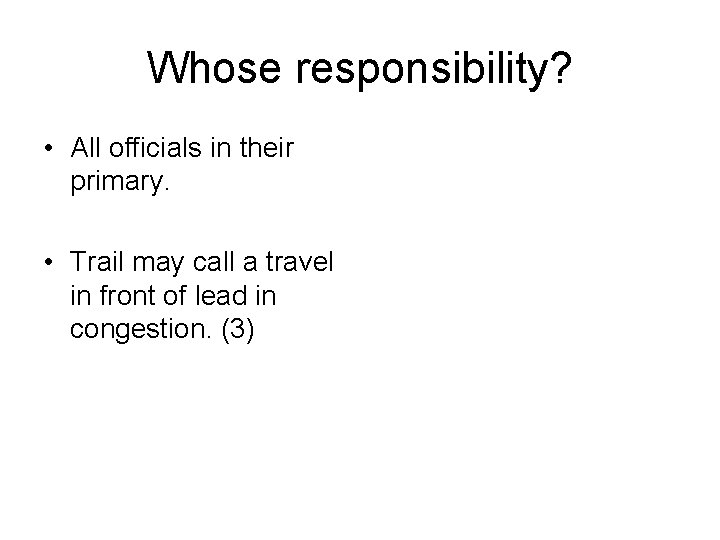 Whose responsibility?

• All officials in their primary.

• Trail may call a travel in front of lead in congestion. (3)